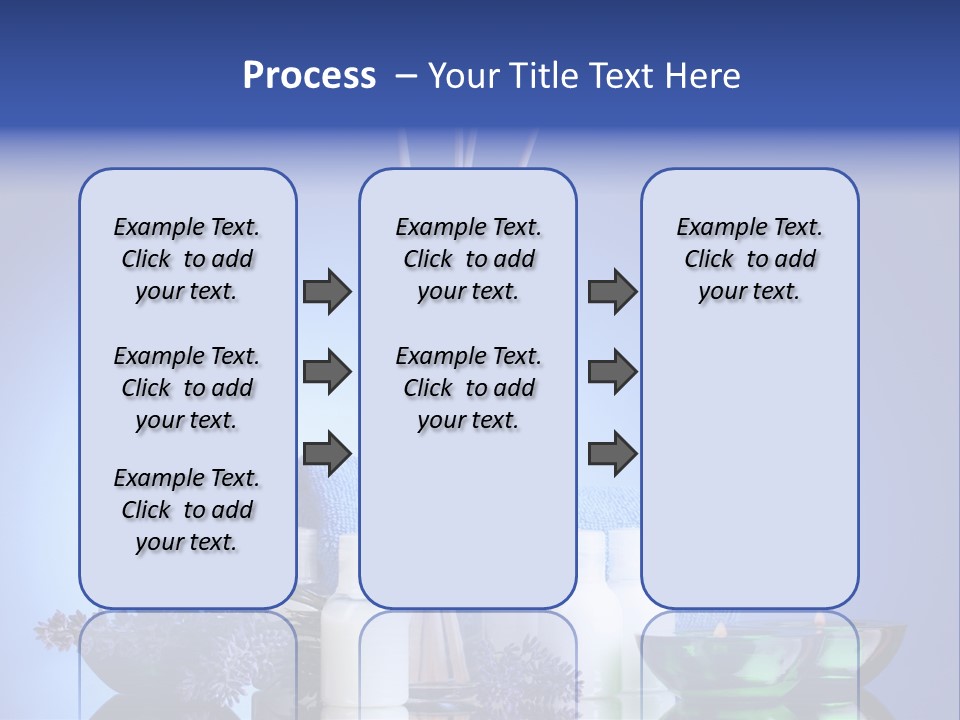 Process – Your Title Text Here

Example Text. Click to add your text.

Example Text. Click to add your text.

Example Text. Click to add your text.

Example Text. Click to add your text.

Example Text. Click to add your text.

Example Text. Click to add your text.